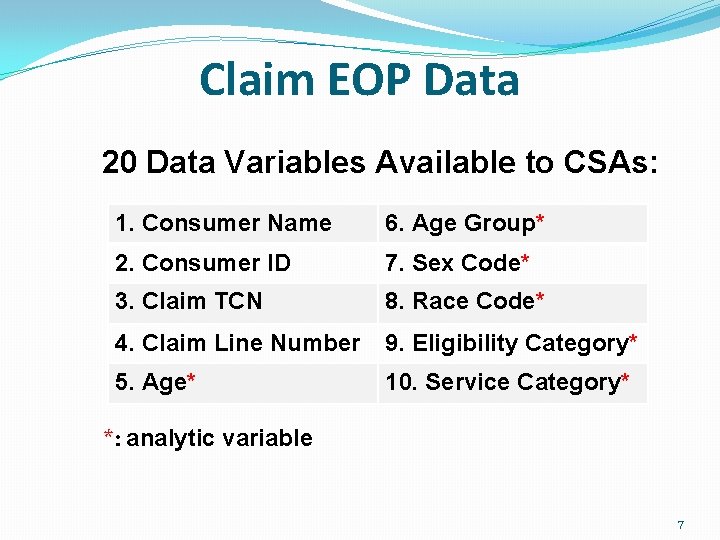 Claim EOP Data

20 Data Variables Available to CSAs:

| 1. Consumer Name | 6. Age Group* |
|---|---|
| 2. Consumer ID | 7. Sex Code* |
| 3. Claim TCN | 8. Race Code* |
| 4. Claim Line Number | 9. Eligibility Category* |
| 5. Age* | 10. Service Category* |

*: analytic variable

7